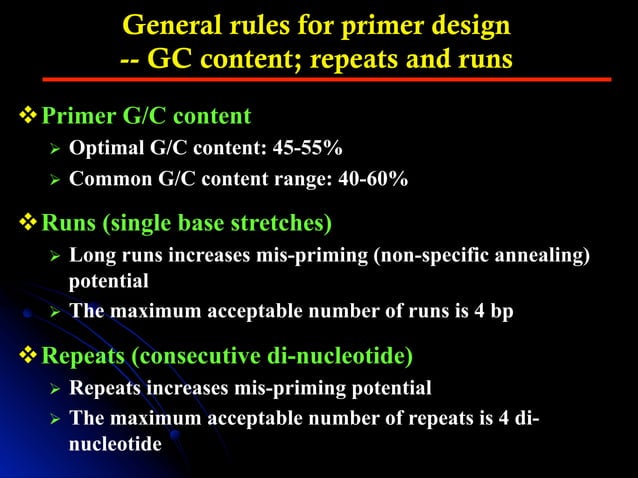 General rules for primer design
-- GC content; repeats and runs

❖ Primer G/C content
➢ Optimal G/C content: 45-55%
➢ Common G/C content range: 40-60%

❖ Runs (single base stretches)
➢ Long runs increases mis-priming (non-specific annealing) potential
➢ The maximum acceptable number of runs is 4 bp

❖ Repeats (consecutive di-nucleotide)
➢ Repeats increases mis-priming potential
➢ The maximum acceptable number of repeats is 4 di-nucleotide